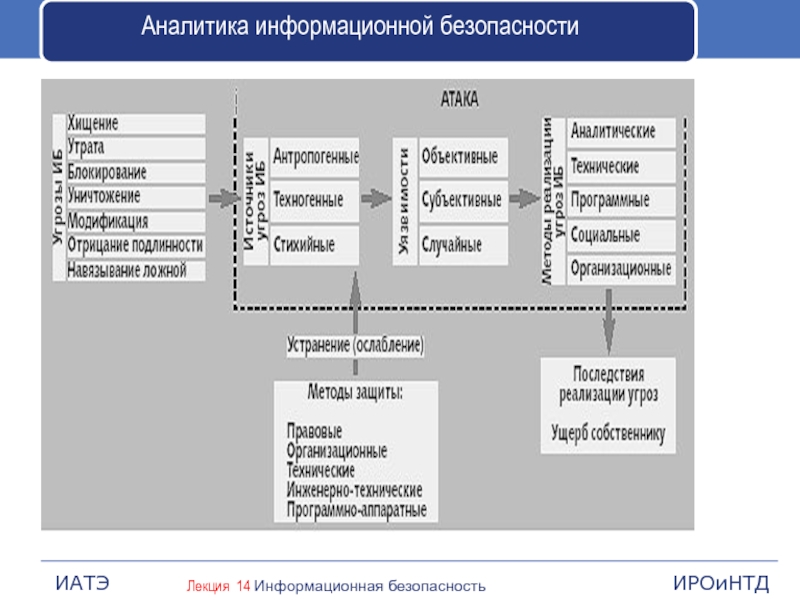 Аналитика информационной безопасности

АТАКА

Угрозы ИБ

Хищение
Утрата
Блокирование
Уничтожение
Модификация
Отрицание подлинности
Навязывание ложной

Источники угроз ИБ

Антропогенные
Техногенные
Стихийные

Уязвимости

Объективные
Субъективные
Случайные

Методы реализации угроз ИБ

Аналитические
Технические
Программные
Социальные
Организационные

Устранение (ослабление)

Методы защиты:

Правовые
Организационные
Технические
Инженерно-технические
Программно-аппаратные

Последствия реализации угроз

Ущерб собственнику

ИАТЭ

Лекция 14 Информационная безопасность

ИРОиНТД